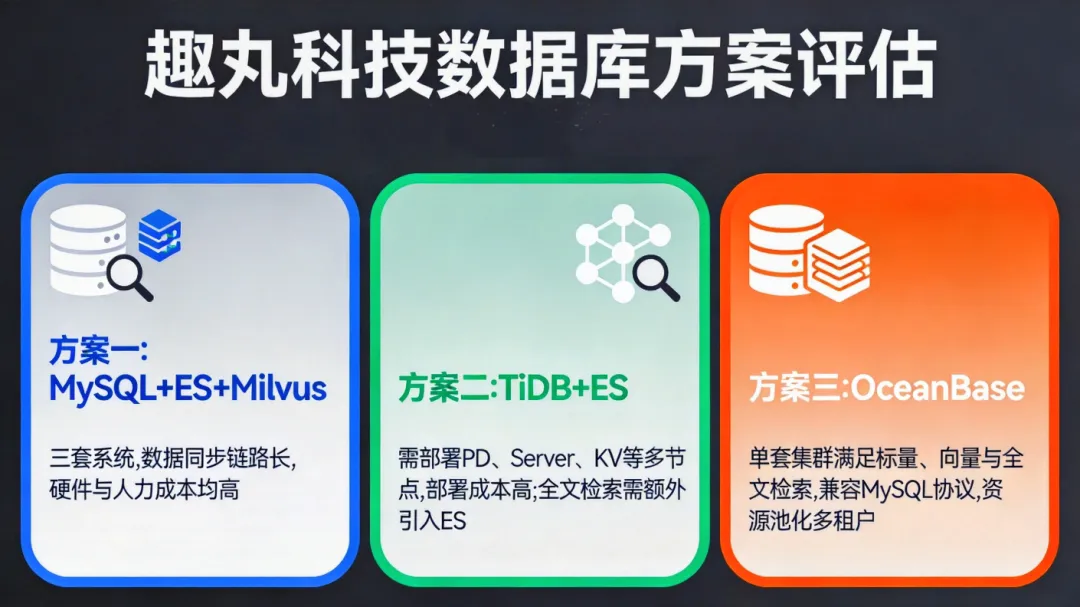 趣丸科技数据库方案评估

方案一:
MySQL+ES+Milvus

三套系统,数据同步链路长,硬件与人力成本均高

方案二:TiDB+ES

需部署PD、Server、KV等多节点,部署成本高;全文检索需额外引入ES

方案三:OceanBase

单套集群满足标量、向量与全文检索,兼容MySQL协议,资源池化多租户